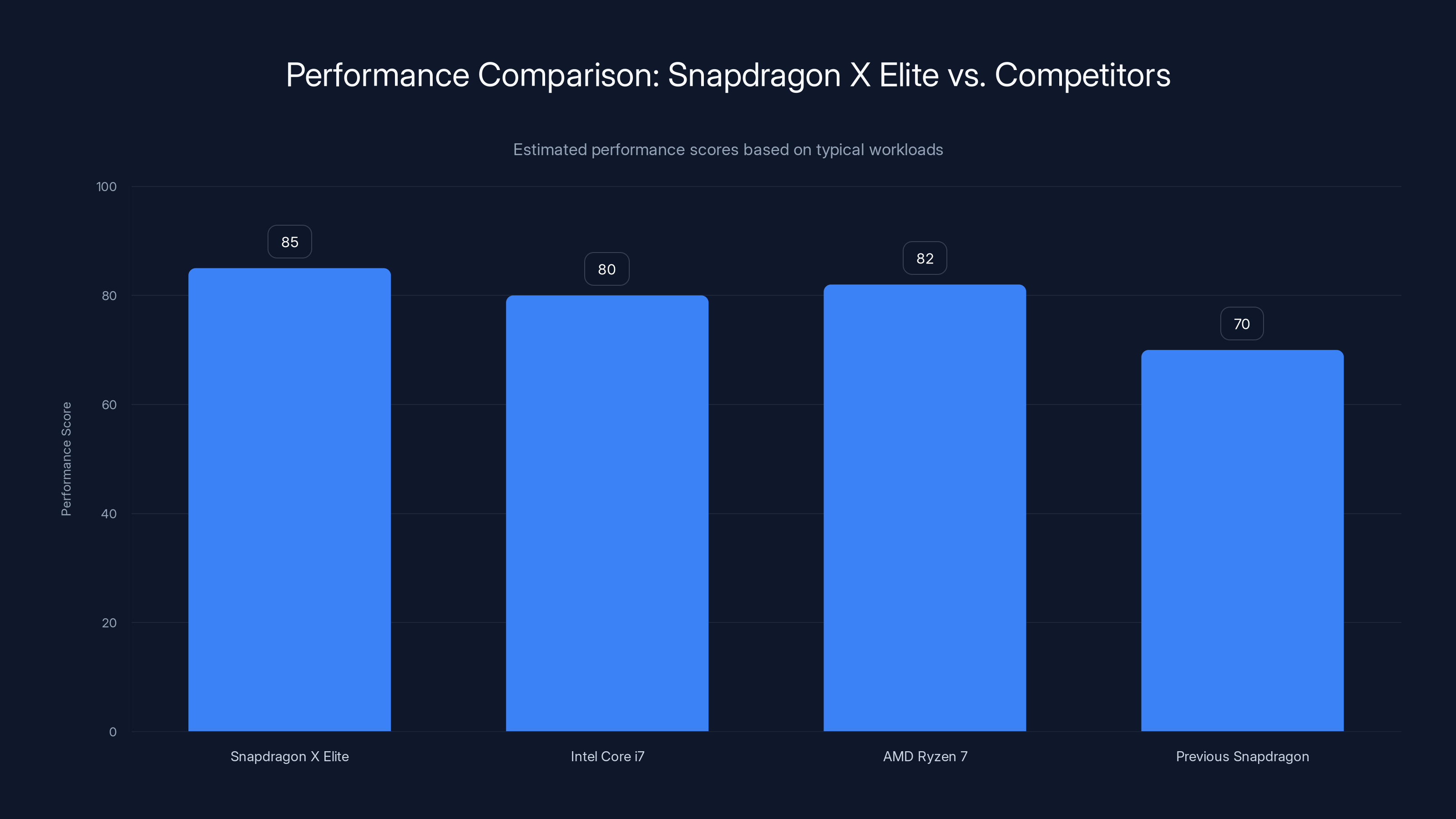 Performance Comparison: Snapdragon X Elite vs. Competitors

Estimated performance scores based on typical workloads

Performance Score

100
80
60
40
20
0

85
80
82
70

Snapdragon X Elite
Intel Core i7
AMD Ryzen 7
Previous Snapdragon